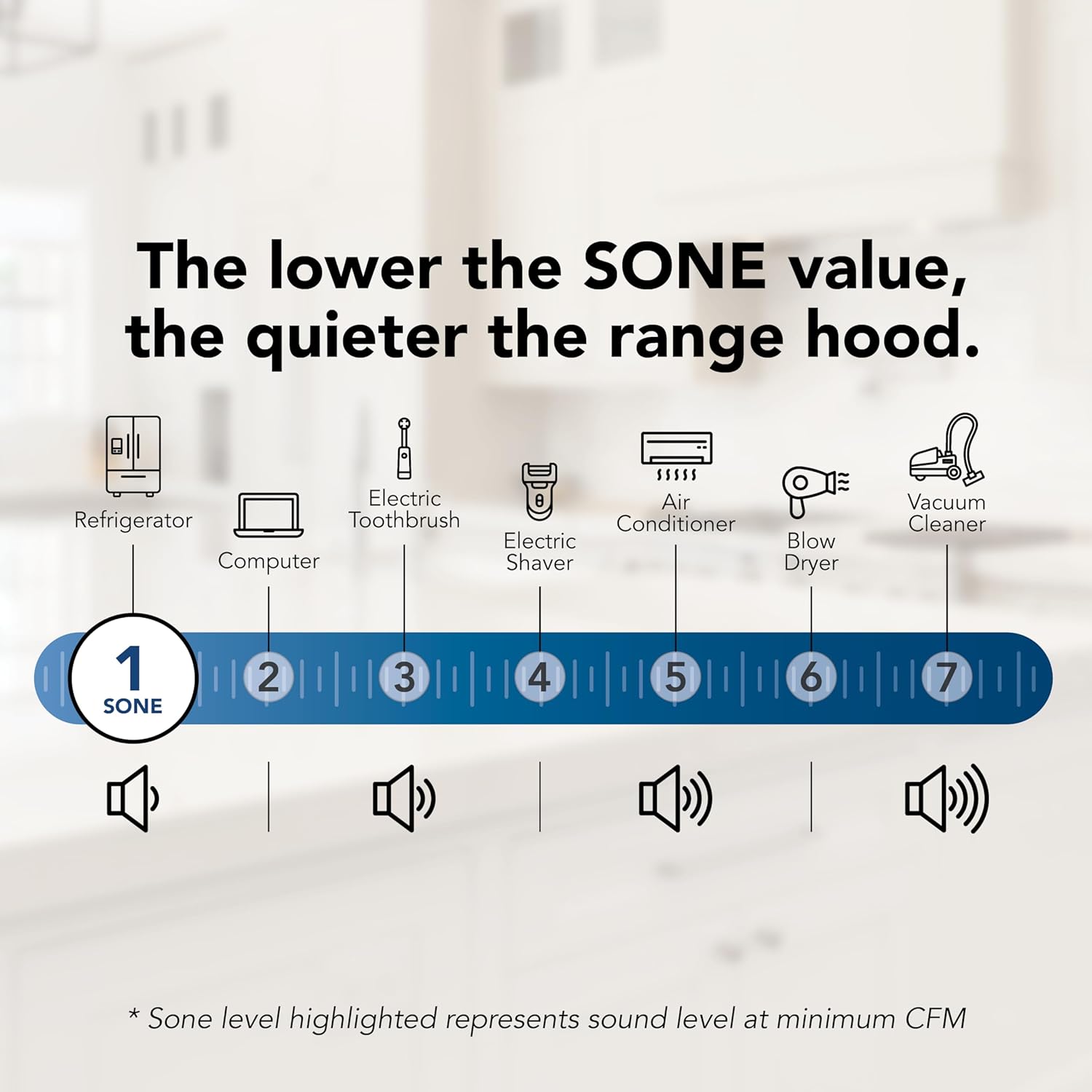 The lower the SONE value, the quieter the range hood.

Refrigerator

Computer

Electric Toothbrush

Electric Shaver

Air Conditioner

Blow Dryer

Vacuum Cleaner

1 SONE

2

3

4

5

6

7

* Sone level highlighted represents sound level at minimum CFM